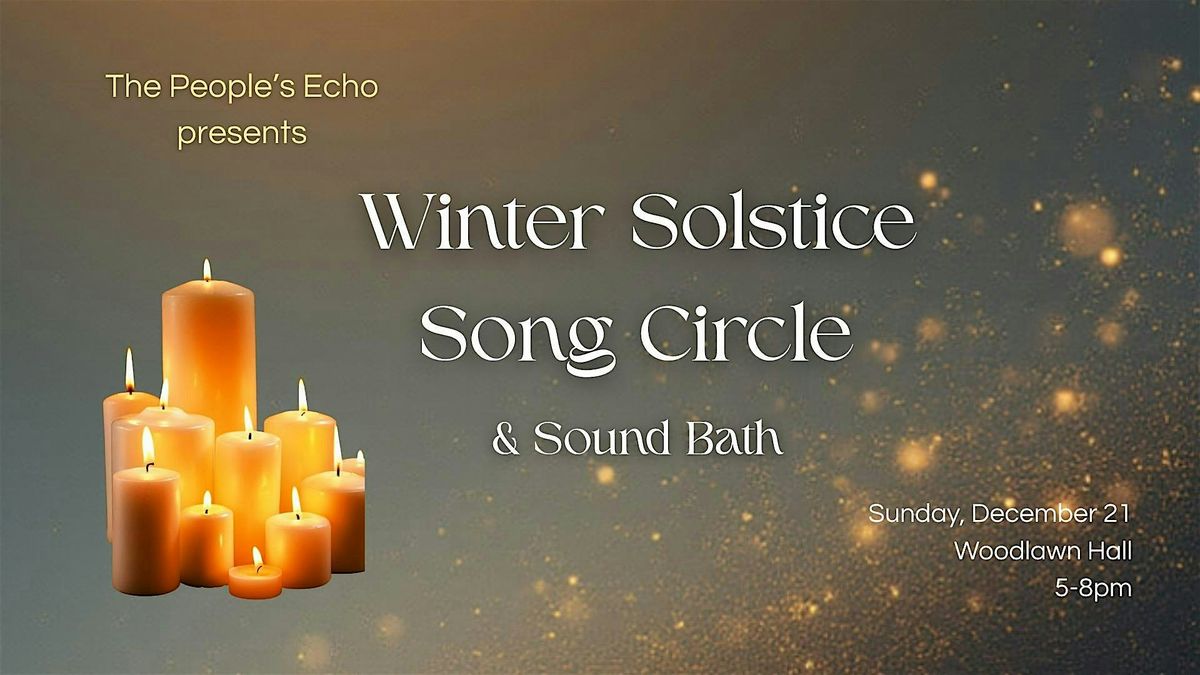 The People's Echo
presents

Winter Solstice
Song Circle

& Sound Bath

Sunday, December 21
Woodlawn Hall
5-8pm